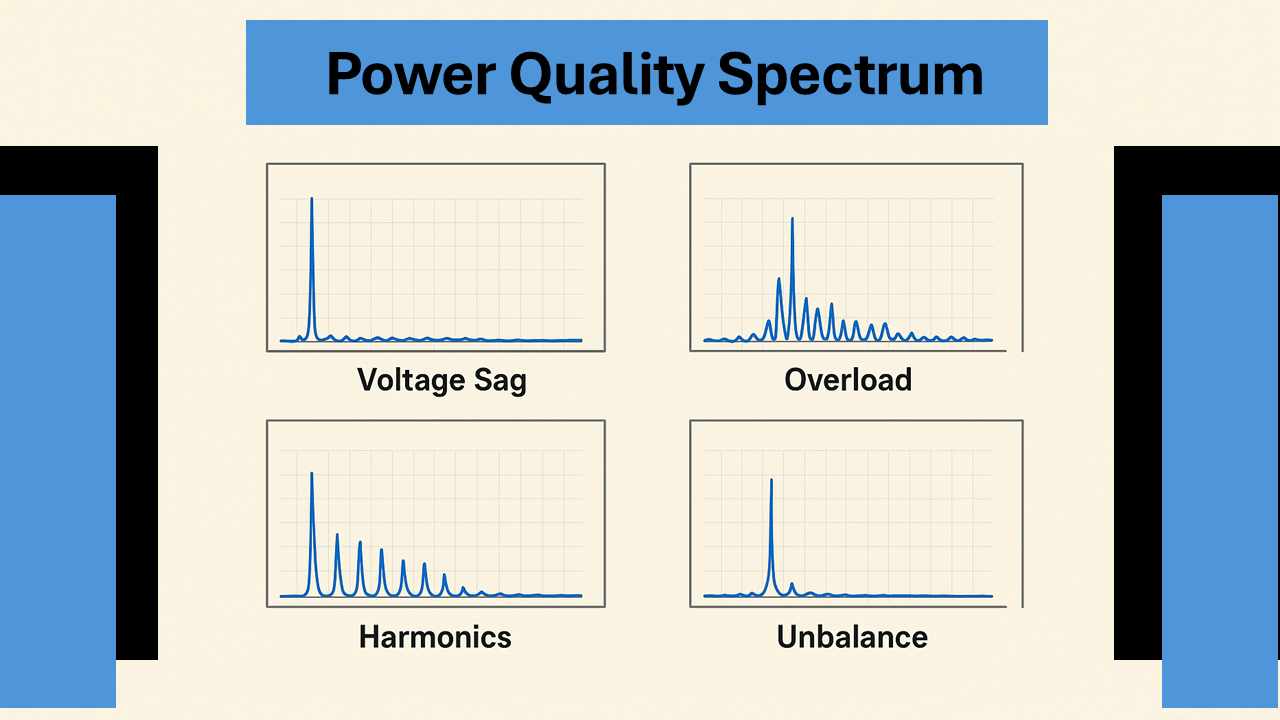 Power Quality Spectrum

Voltage Sag

Overload

Harmonics

Unbalance